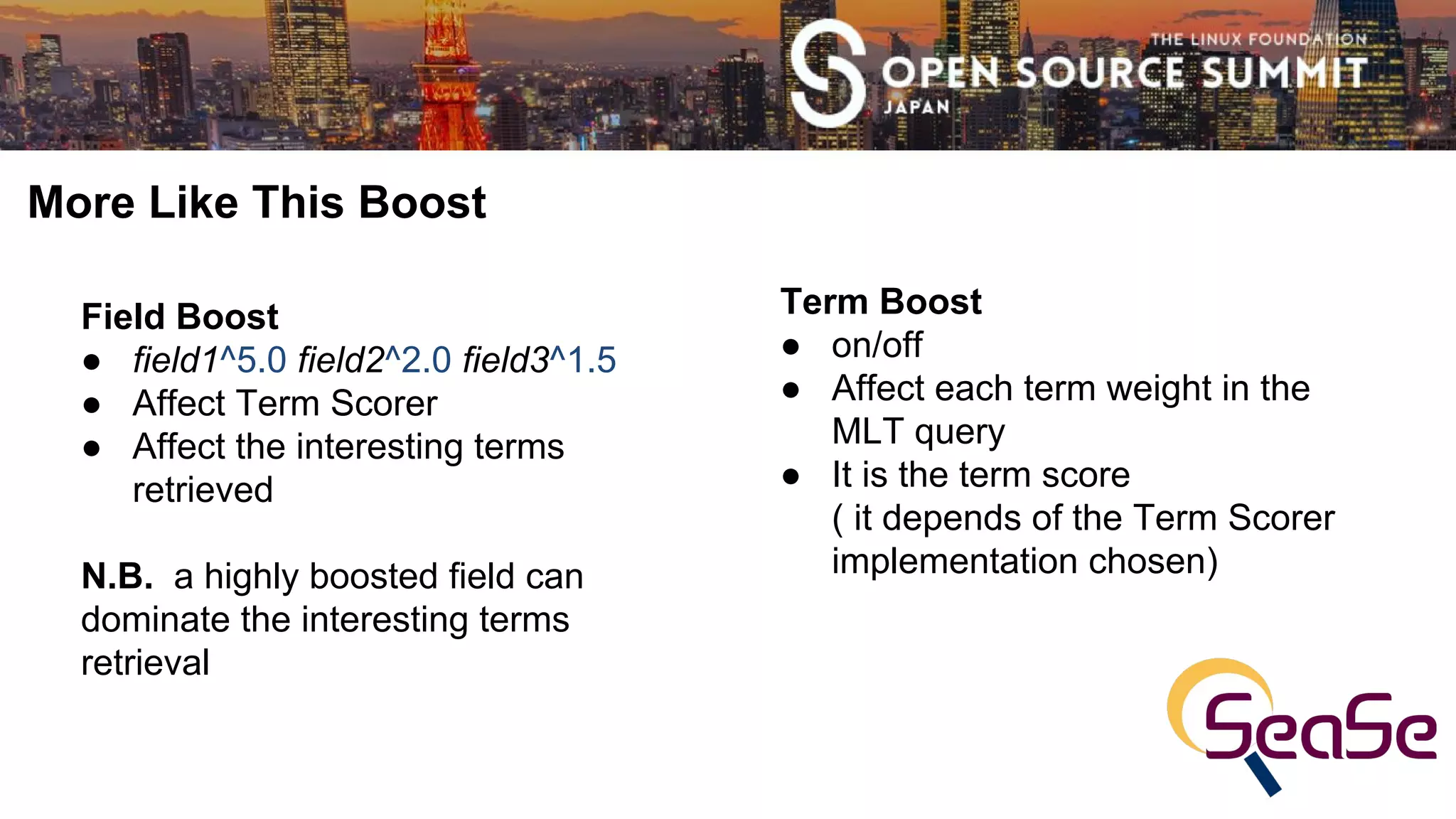 THE LINUX FOUNDATION
OPEN SOURCE SUMMIT
JAPAN

More Like This Boost

Field Boost
● field1^5.0 field2^2.0 field3^1.5
● Affect Term Scorer
● Affect the interesting terms retrieved

N.B. a highly boosted field can dominate the interesting terms retrieval

Term Boost
● on/off
● Affect each term weight in the MLT query
● It is the term score ( it depends of the Term Scorer implementation chosen)

SeaSe